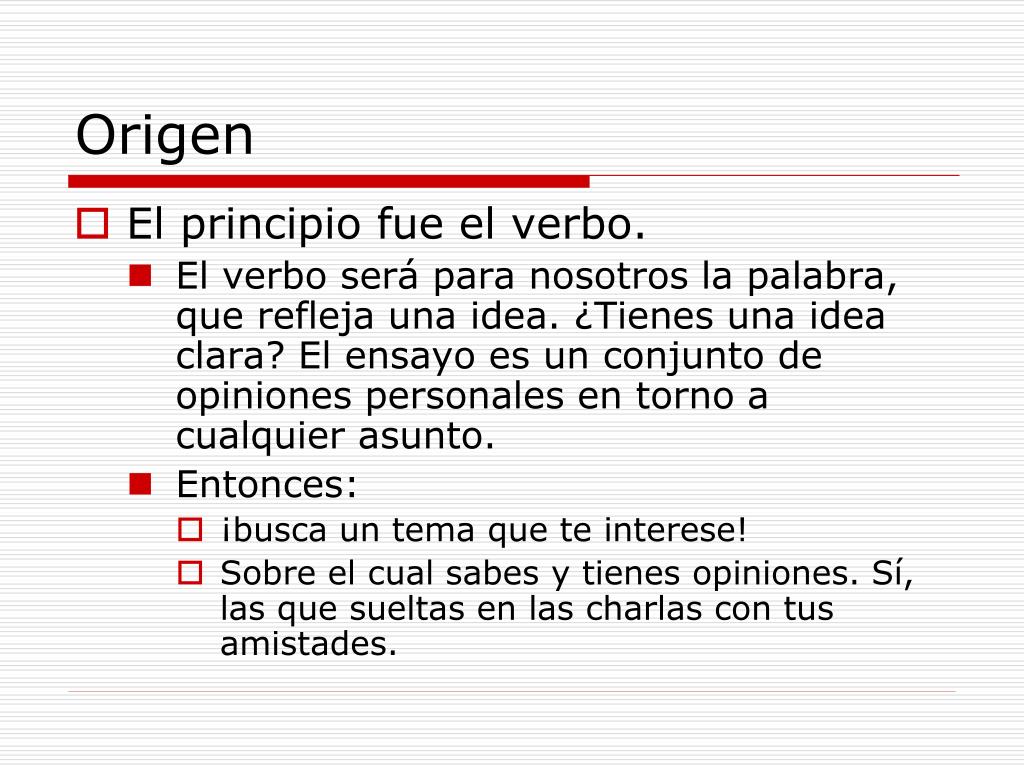 Origen

El principio fue el verbo.

El verbo será para nosotros la palabra, que refleja una idea. ¿Tienes una idea clara? El ensayo es un conjunto de opiniones personales en torno a cualquier asunto.

Entonces:

¡busca un tema que te interese!

Sobre el cual sabes y tienes opiniones. Sí, las que sueltas en las charlas con tus amistades.